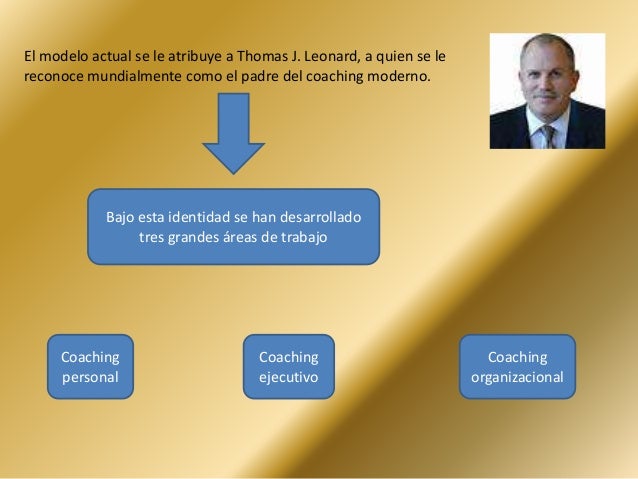 El modelo actual se le atribuye a Thomas J. Leonard, a quien se le reconoce mundialmente como el padre del coaching moderno.

Bajo esta identidad se han desarrollado tres grandes áreas de trabajo

Coaching personal

Coaching ejecutivo

Coaching organizacional